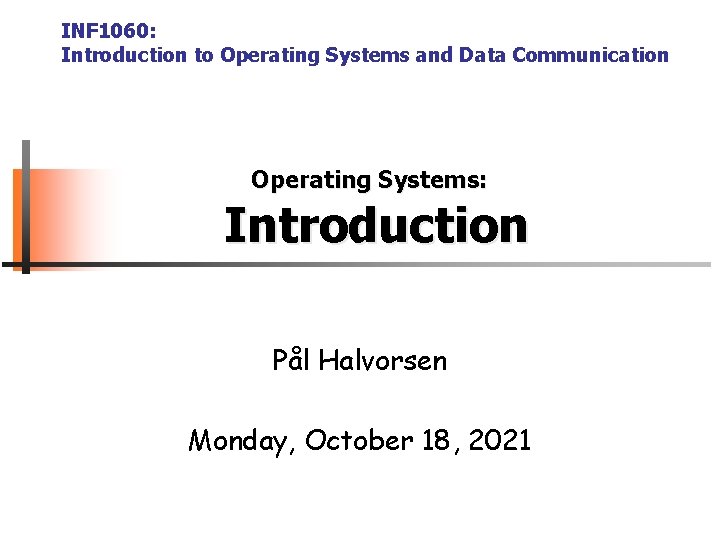 INF1060:
Introduction to Operating Systems and Data Communication

Operating Systems:
Introduction

Pål Halvorsen

Monday, October 18, 2021